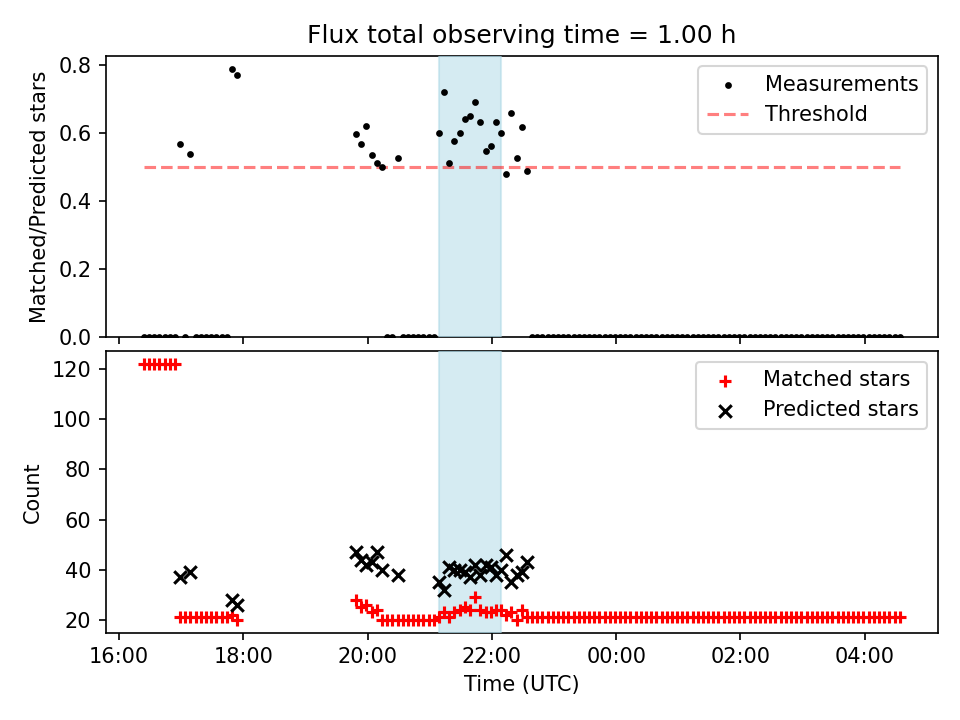 Flux total observing time = 1.00 h

Matched/Predicted stars

0.8
0.6
0.4
0.2
0.0

Measurements
Threshold

Count

120
100
80
60
40
20

Matched stars
Predicted stars

16:00
18:00
20:00
22:00
00:00
02:00
04:00

Time (UTC)